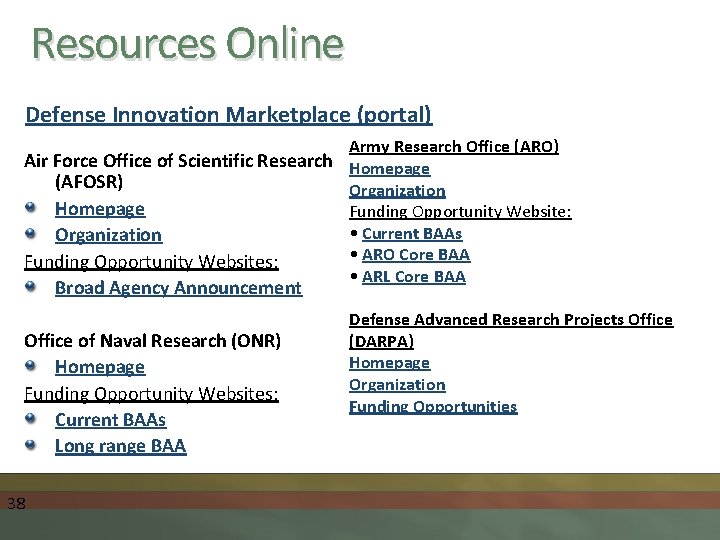 Resources Online

Defense Innovation Marketplace (portal)

Air Force Office of Scientific Research (AFOSR)

Homepage

Organization

Funding Opportunity Websites:

Broad Agency Announcement

Office of Naval Research (ONR)

Homepage

Funding Opportunity Websites:

Current BAAs

Long range BAA

Army Research Office (ARO)

Homepage

Organization

Funding Opportunity Website:

• Current BAAs

• ARO Core BAA

• ARL Core BAA

Defense Advanced Research Projects Office (DARPA)

Homepage

Organization

Funding Opportunities

38